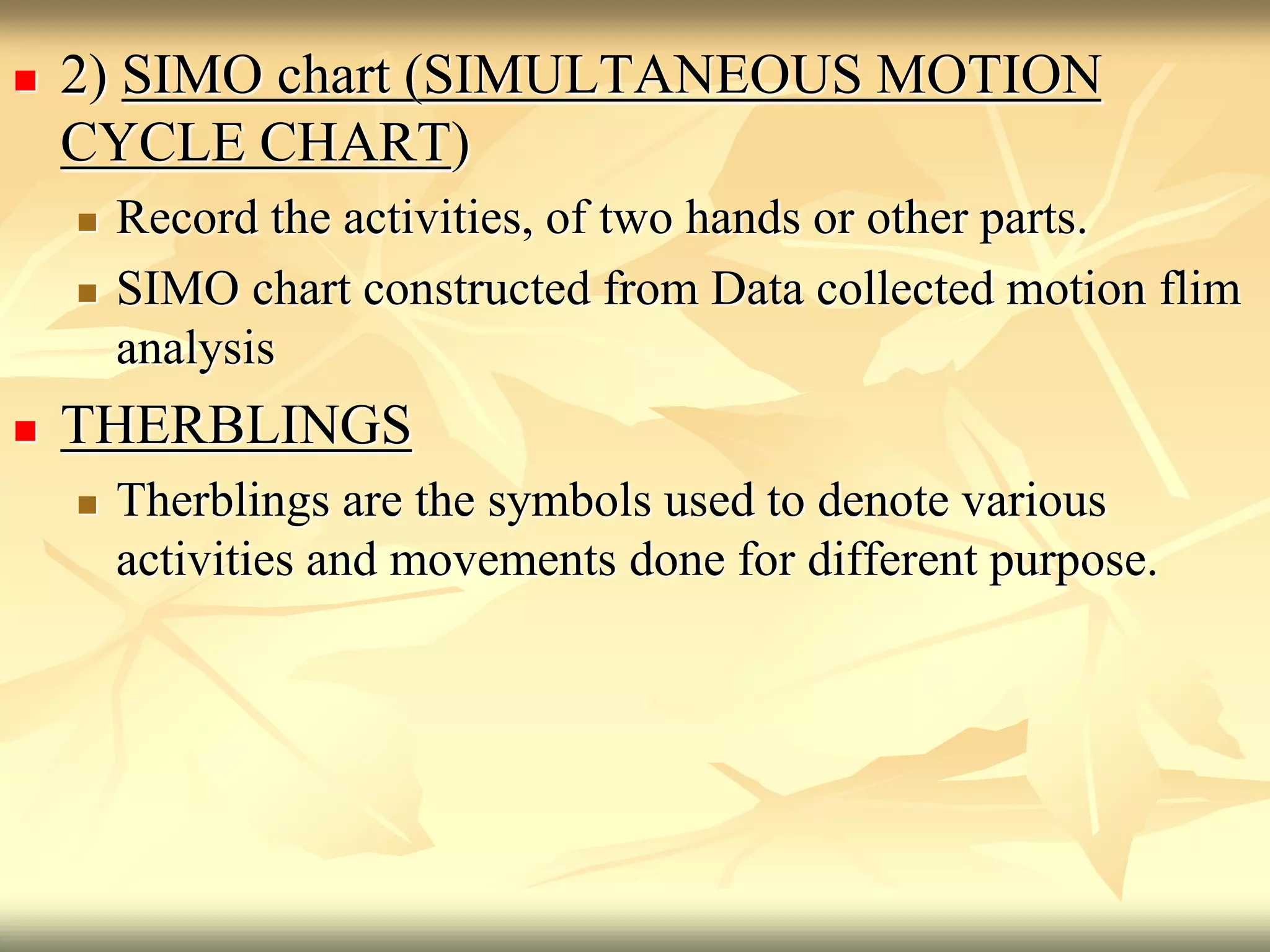 2) SIMO chart (SIMULTANEOUS MOTION CYCLE CHART)

Record the activities, of two hands or other parts.

SIMO chart constructed from Data collected motion flim analysis

THERBLINGS

Therblings are the symbols used to denote various activities and movements done for different purpose.